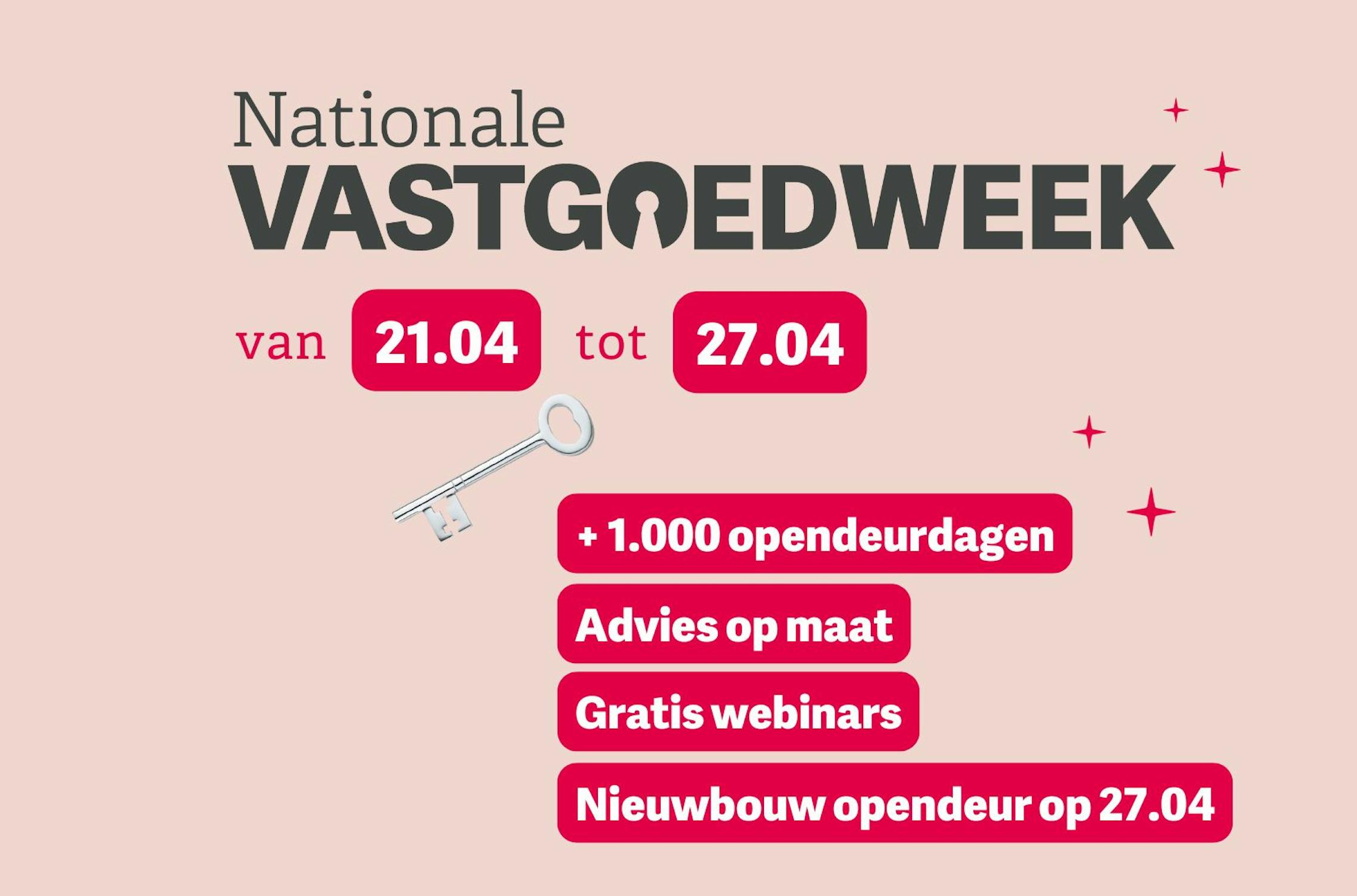 Nationale
VASTGOEDWEEK

van 21.04 tot 27.04

+ 1.000 opendeurdagen

Advies op maat

Gratis webinars

Nieuwbouw opendeur op 27.04